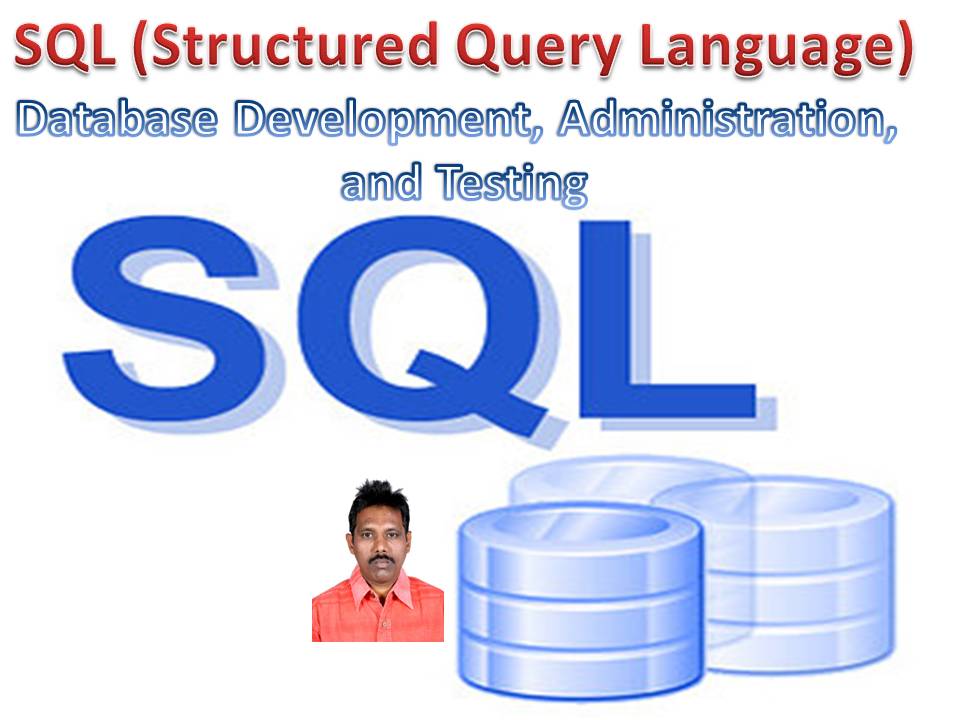 SQL (Structured Query Language)

Database Development, Administration, and Testing

SQL